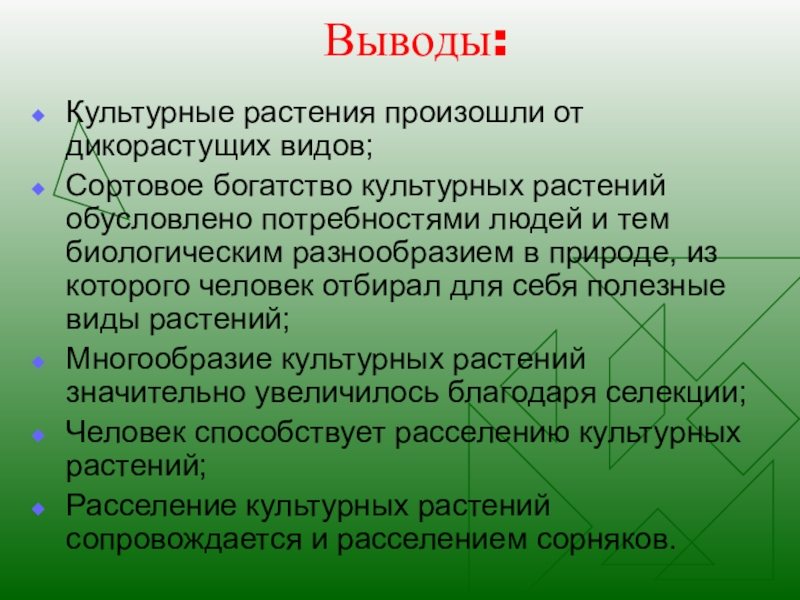 Выводы:

Культурные растения произошли от дикорастущих видов;

Сортовое богатство культурных растений обусловлено потребностями людей и тем биологическим разнообразием в природе, из которого человек отбирал для себя полезные виды растений;

Многообразие культурных растений значительно увеличилось благодаря селекции;

Человек способствует расселению культурных растений;

Расселение культурных растений сопровождается и расселением сорняков.